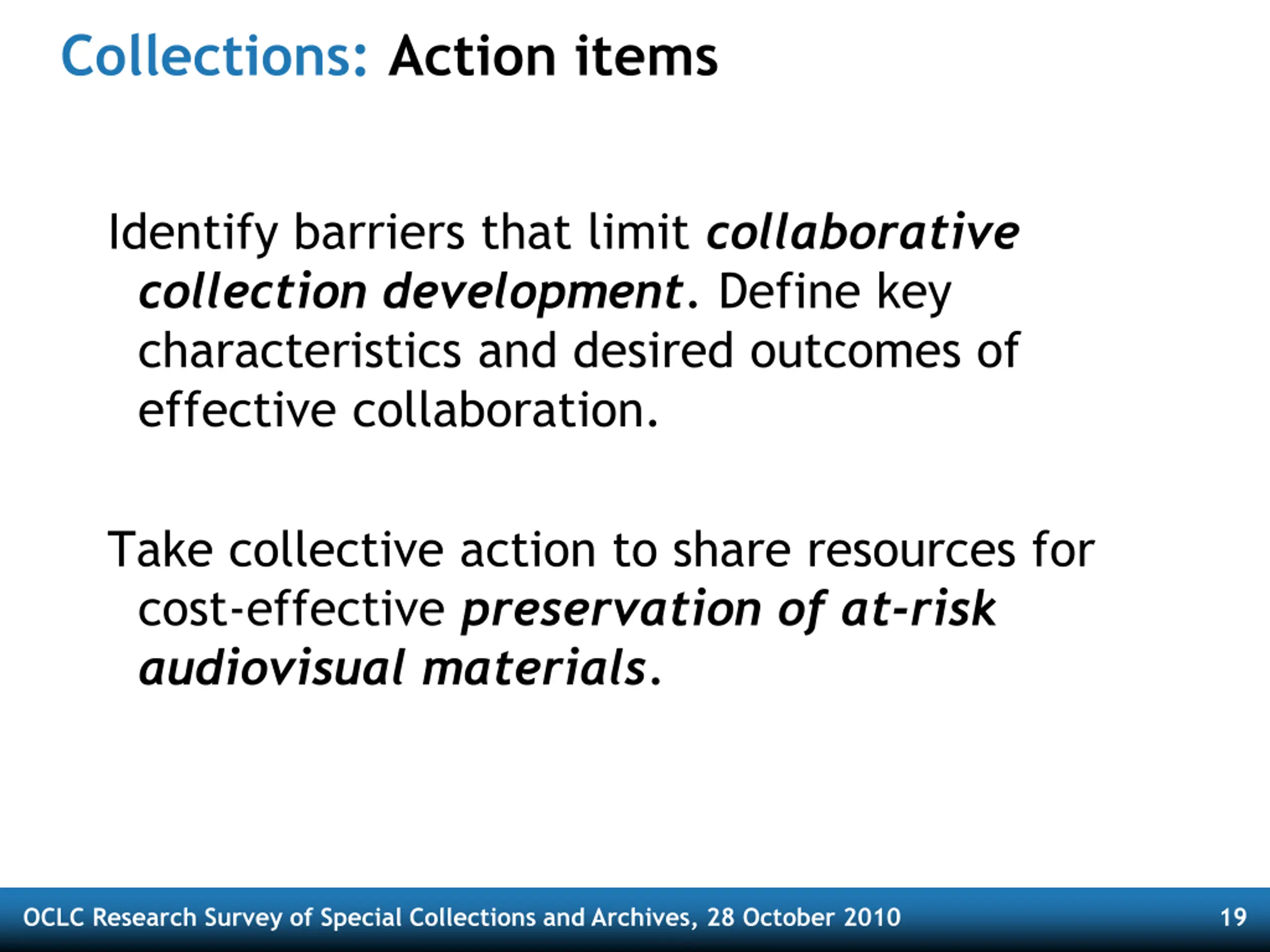 Collections: Action items

Identify barriers that limit collaborative collection development. Define key characteristics and desired outcomes of effective collaboration.

Take collective action to share resources for cost-effective preservation of at-risk audiovisual materials.

OCLC Research Survey of Special Collections and Archives, 28 October 2010

19